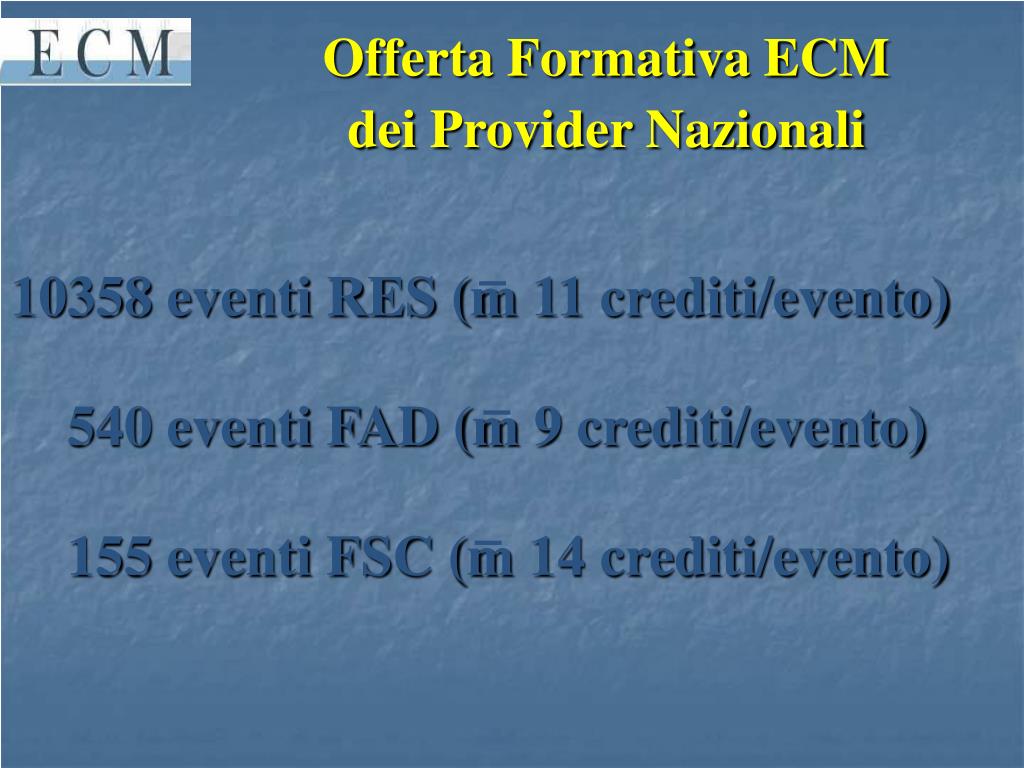 ECM

Offerta Formativa ECM dei Provider Nazionali

10358 eventi RES ($\bar{m}$ 11 crediti/evento)

540 eventi FAD ($\bar{m}$ 9 crediti/evento)

155 eventi FSC ($\bar{m}$ 14 crediti/evento)